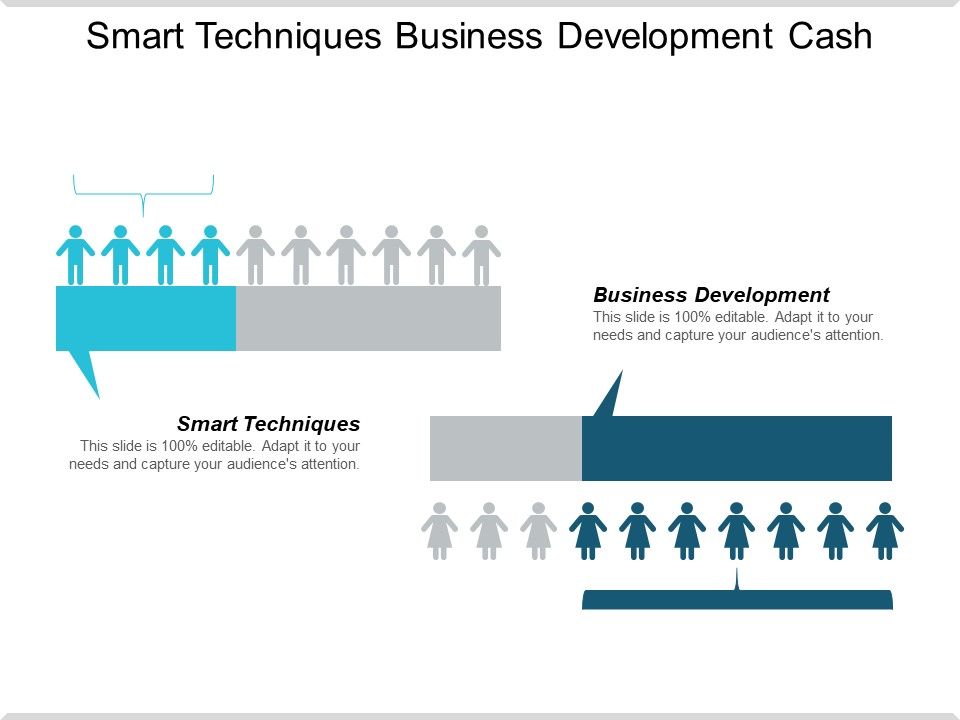 Smart Techniques Business Development Cash

Business Development
This slide is 100% editable. Adapt it to your needs and capture your audience's attention.

Smart Techniques
This slide is 100% editable. Adapt it to your needs and capture your audience's attention.